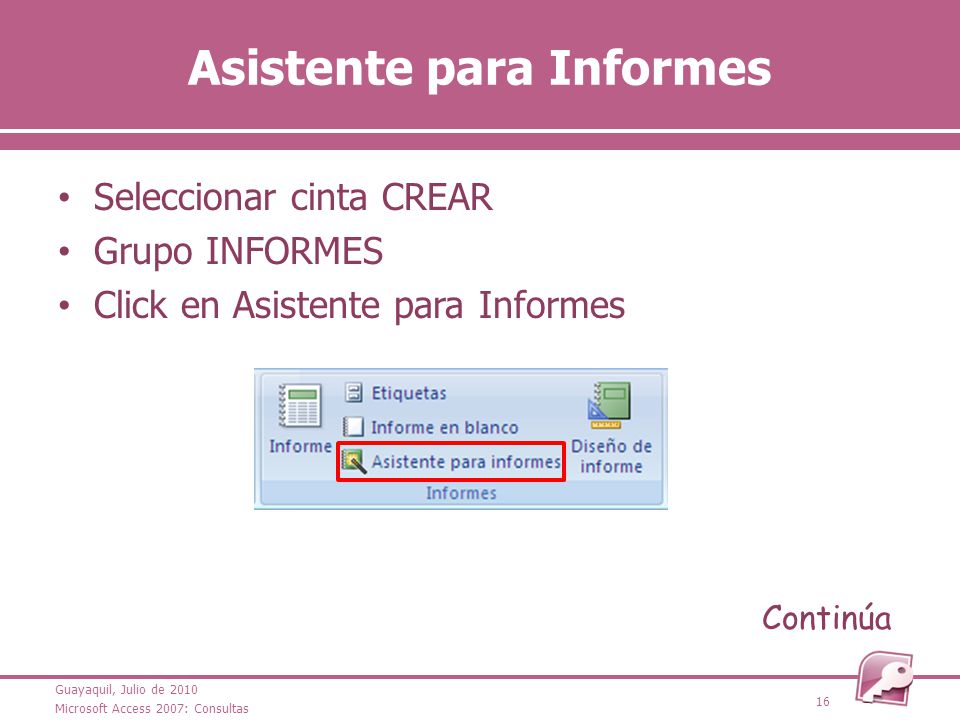 Asistente para Informes

• Seleccionar cinta CREAR
• Grupo INFORMES
• Click en Asistente para Informes

Informe
Etiquetas
Informe en blanco
Asistente para informes
Diseño de informe
Informes

Continúa

Guayaquil, Julio de 2010
Microsoft Access 2007: Consultas
16